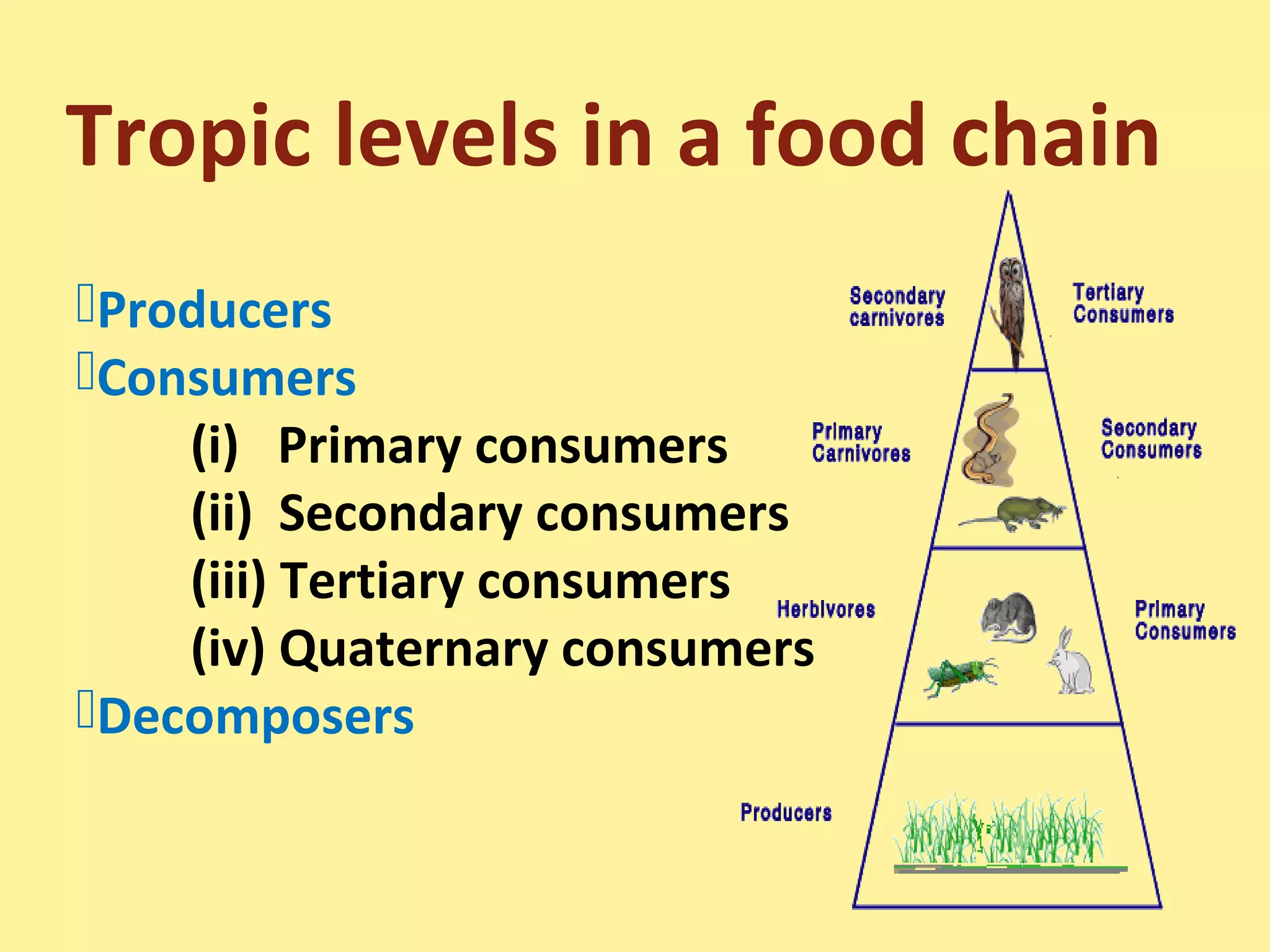 Tropic levels in a food chain

Producers
Consumers
(i) Primary consumers
(ii) Secondary consumers
(iii) Tertiary consumers
(iv) Quaternary consumers
Decomposers

Secondary carnivores
Tertiary Consumers
Primary Carnivores
Secondary Consumers
Herbivores
Primary Consumers
Producers